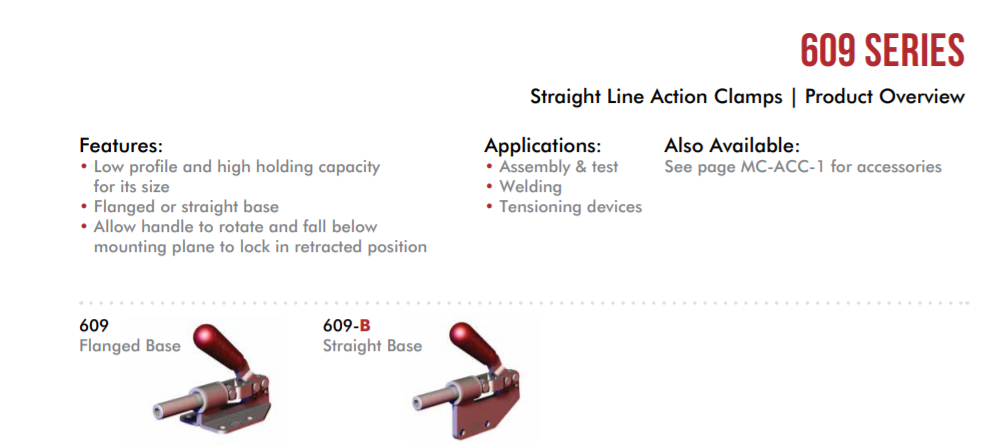 609 SERIES

Straight Line Action Clamps | Product Overview

Features:
• Low profile and high holding capacity for its size
• Flanged or straight base
• Allow handle to rotate and fall below mounting plane to lock in retracted position

Applications:
• Assembly & test
• Welding
• Tensioning devices

Also Available:
See page MC-ACC-1 for accessories

609
Flanged Base

609-B
Straight Base